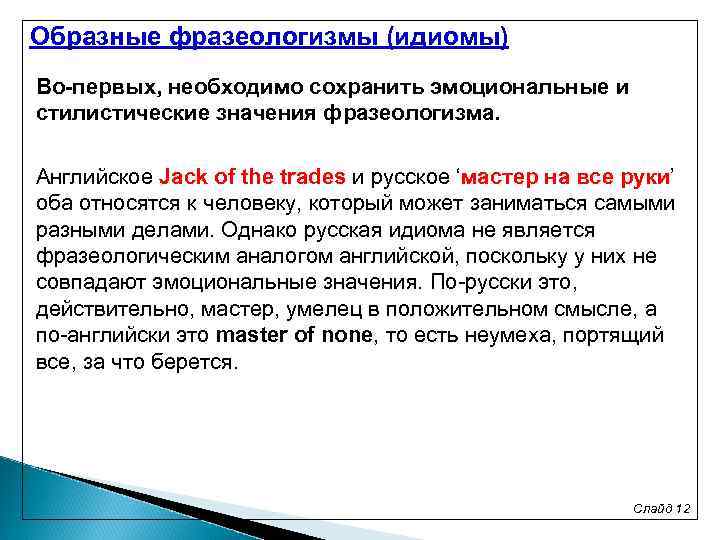 Образные фразеологизмы (идиомы)

Во-первых, необходимо сохранить эмоциональные и стилистические значения фразеологизма.

Английское Jack of the trades и русское ‘мастер на все руки’ оба относятся к человеку, который может заниматься самыми разными делами. Однако русская идиома не является фразеологическим аналогом английской, поскольку у них не совпадают эмоциональные значения. По-русски это, действительно, мастер, умелец в положительном смысле, а по-английски это master of none, то есть неумеха, портящий все, за что берется.

Слайд 12